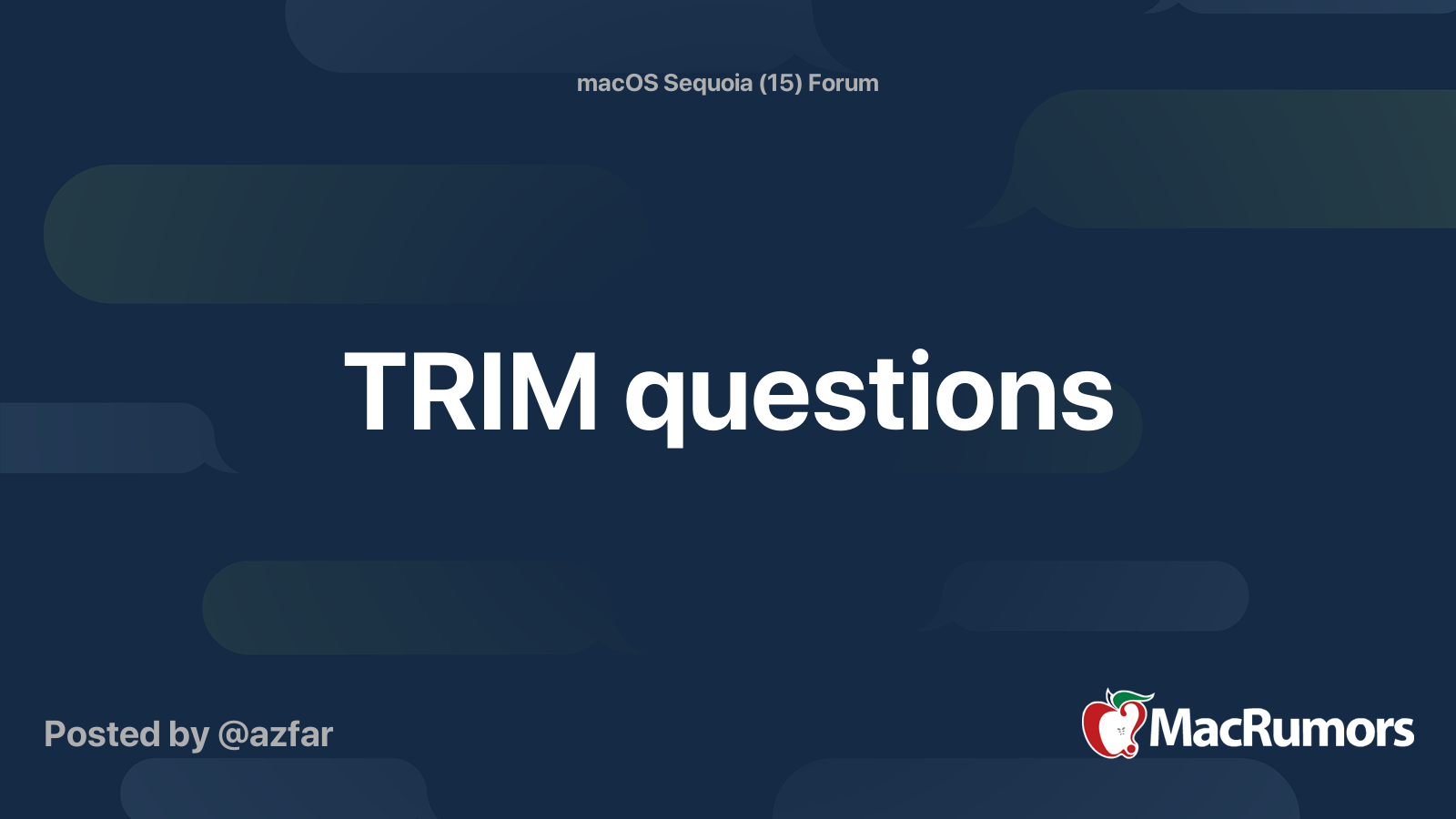 macOS Sequoia (15) Forum

TRIM questions

Posted by @azfar

MacRumors